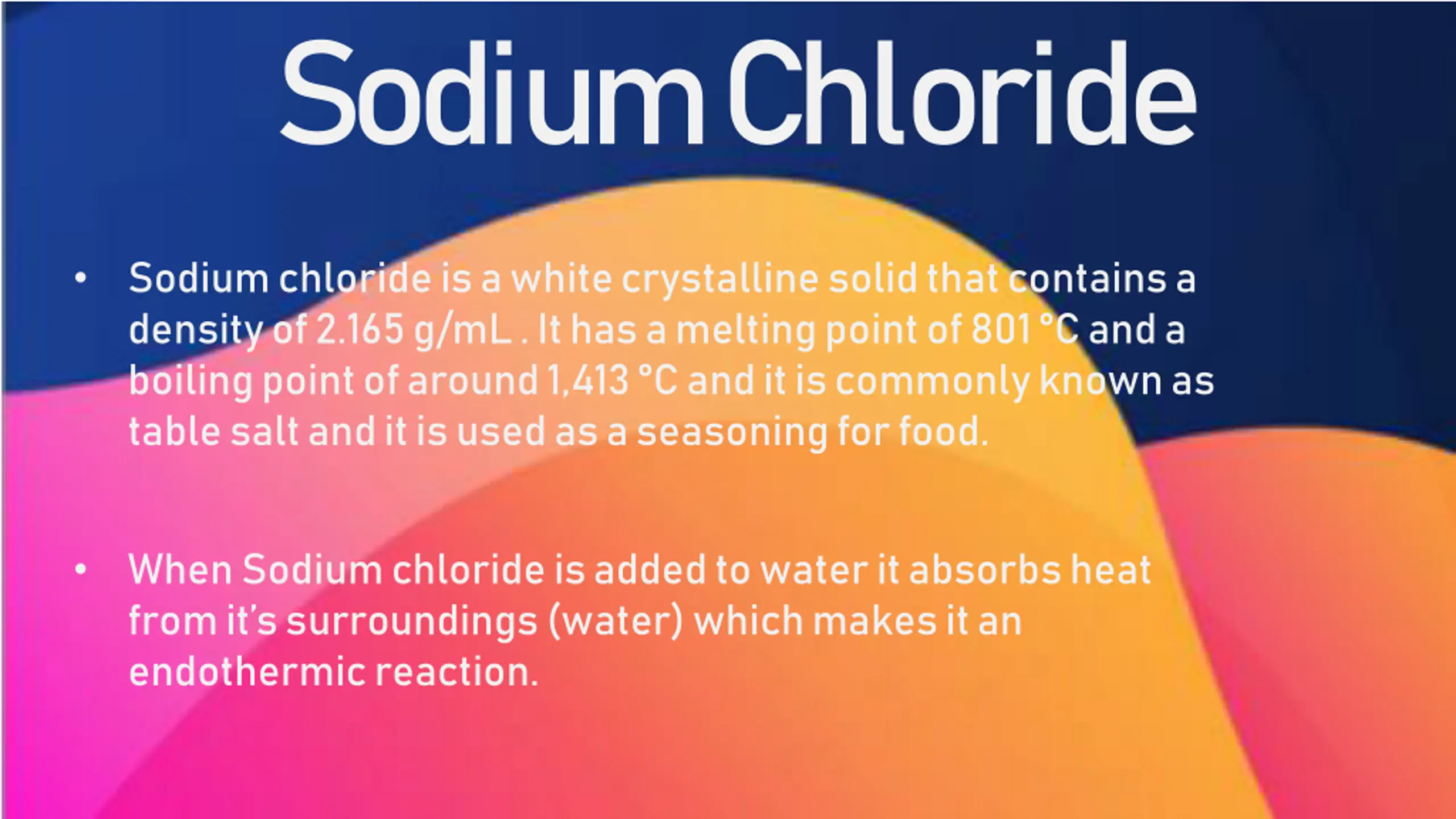 Sodium Chloride

• Sodium chloride is a white crystalline solid that contains a density of 2.165 g/mL . It has a melting point of 801 °C and a boiling point of around 1,413 °C and it is commonly known as table salt and it is used as a seasoning for food.

• When Sodium chloride is added to water it absorbs heat from it's surroundings (water) which makes it an endothermic reaction.